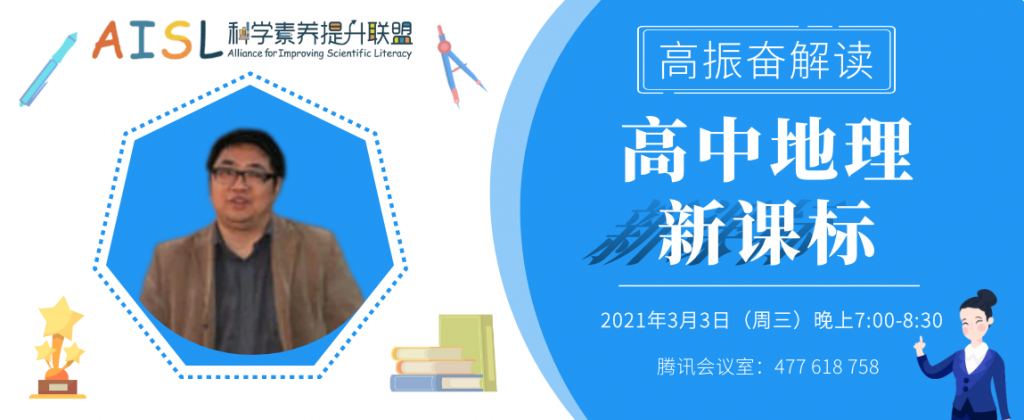 AISL 科学素养提升联盟
Alliance for Improving Scientific Literacy

高振奋解读

高中地理
新课标

2021年3月3日（周三）晚上7:00-8:30

腾讯会议室：477 618 758